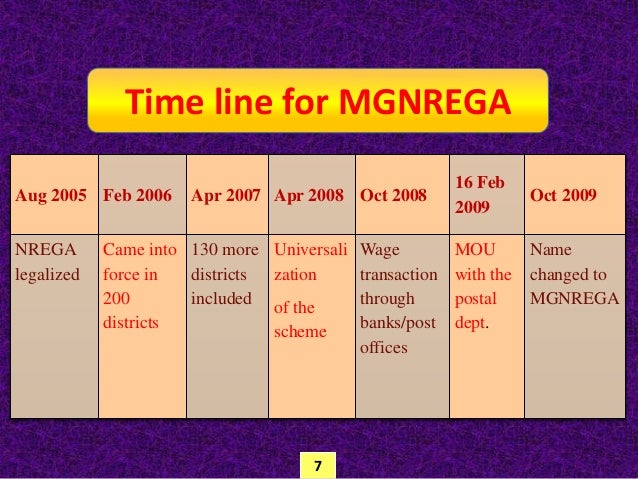 Time line for MGNREGA

| Aug 2005 | Feb 2006 | Apr 2007 | Apr 2008 | Oct 2008 | 16 Feb 2009 | Oct 2009 |
|---|---|---|---|---|---|---|
| NREGA legalized | Came into force in 200 districts | 130 more districts included | Universalization of the scheme | Wage transaction through banks/post offices | MOU with the postal dept. | Name changed to MGNREGA |

7